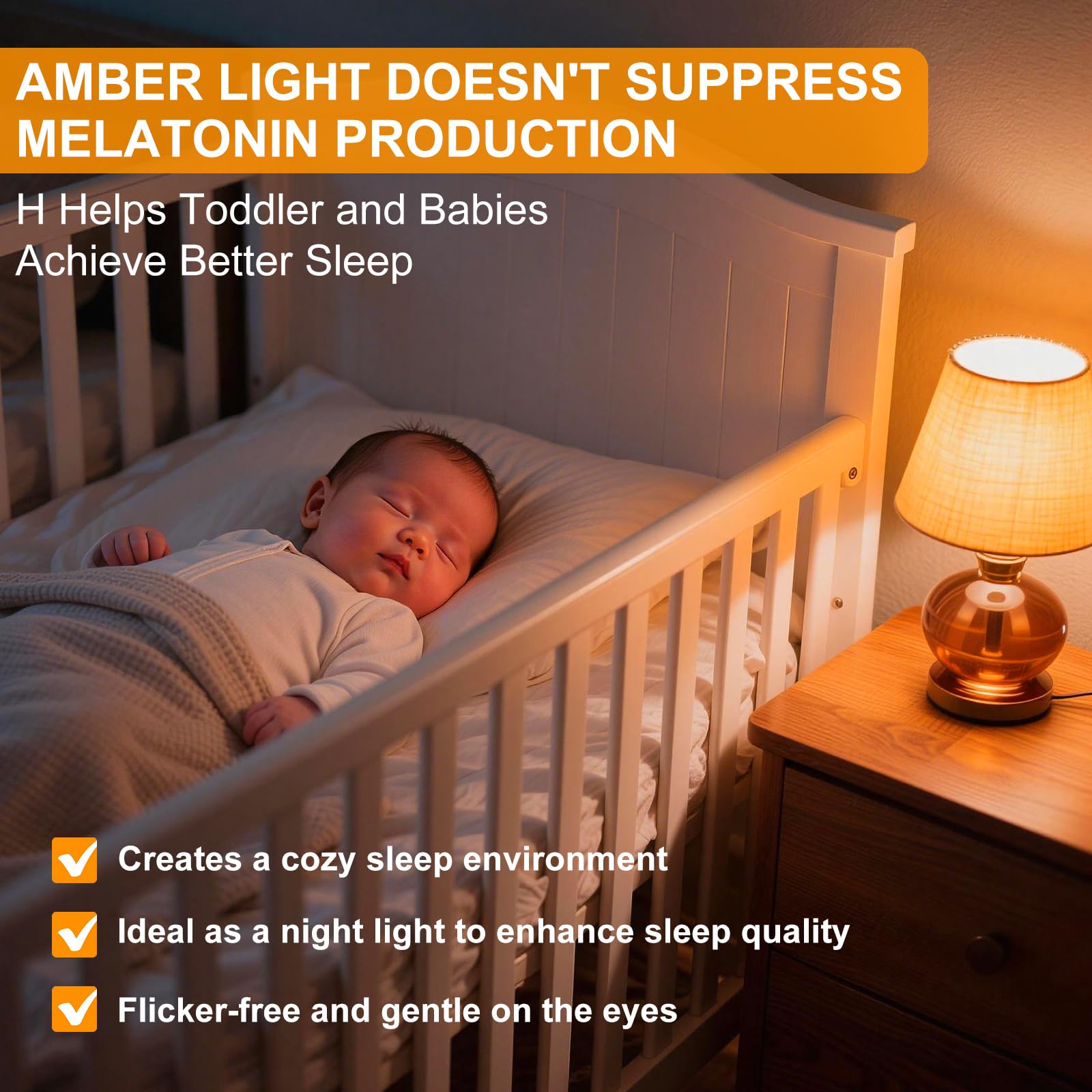 AMBER LIGHT DOESN'T SUPPRESS MELATONIN PRODUCTION

H Helps Toddler and Babies Achieve Better Sleep

Creates a cozy sleep environment

Ideal as a night light to enhance sleep quality

Flicker-free and gentle on the eyes